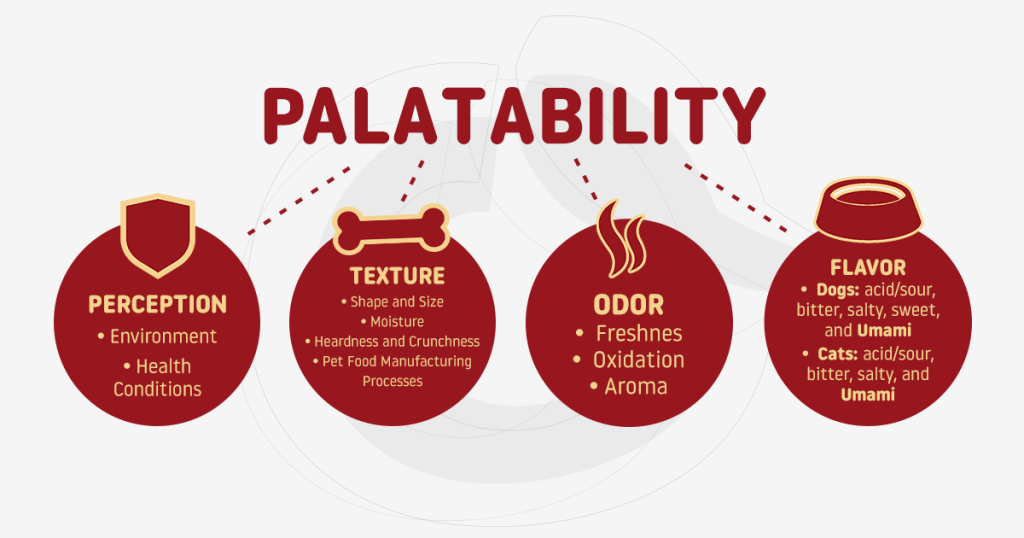 PALATABILITY

PERCEPTION
• Environment
• Health Conditions

TEXTURE
• Shape and Size
• Moisture
• Heardness and Crunchness
• Pet Food Manufacturing Processes

ODOR
• Freshnes
• Oxidation
• Aroma

FLAVOR
• Dogs: acid/sour, bitter, salty, sweet, and Umami
• Cats: acid/sour, bitter, salty, and Umami